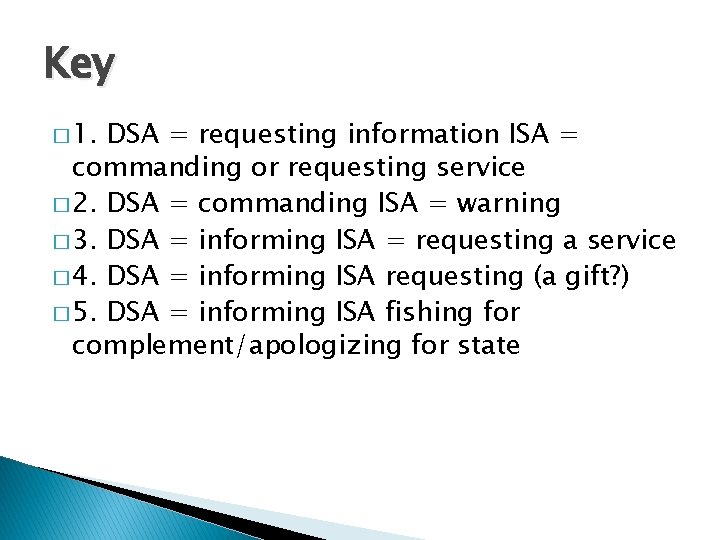 Key

□ 1. DSA = requesting information ISA = commanding or requesting service
□ 2. DSA = commanding ISA = warning
□ 3. DSA = informing ISA = requesting a service
□ 4. DSA = informing ISA requesting (a gift?)
□ 5. DSA = informing ISA fishing for complement/apologizing for state